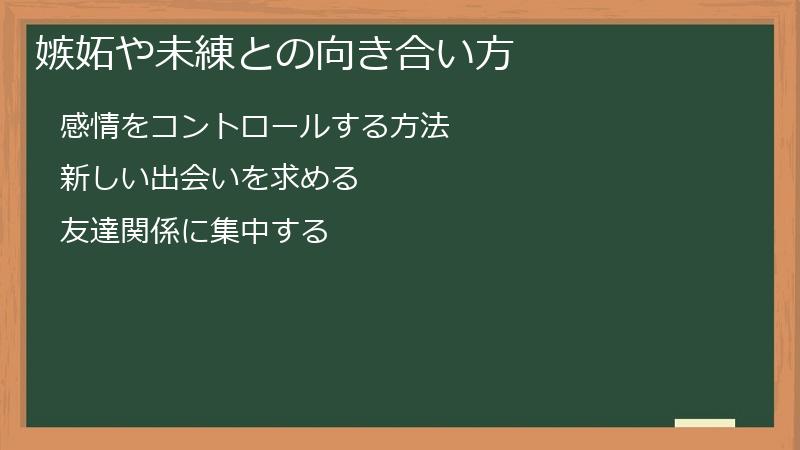 嫉妬や未練との向き合い方

感情をコントロールする方法

新しい出会いを求める

友達関係に集中する